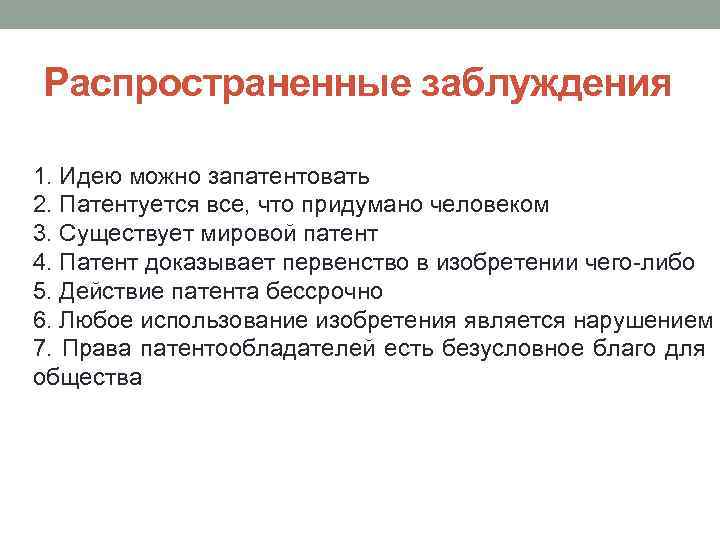 Распространенные заблуждения

1. Идею можно запатентовать
2. Патентуется все, что придумано человеком
3. Существует мировой патент
4. Патент доказывает первенство в изобретении чего-либо
5. Действие патента бессрочно
6. Любое использование изобретения является нарушением
7. Права патентообладателей есть безусловное благо для общества